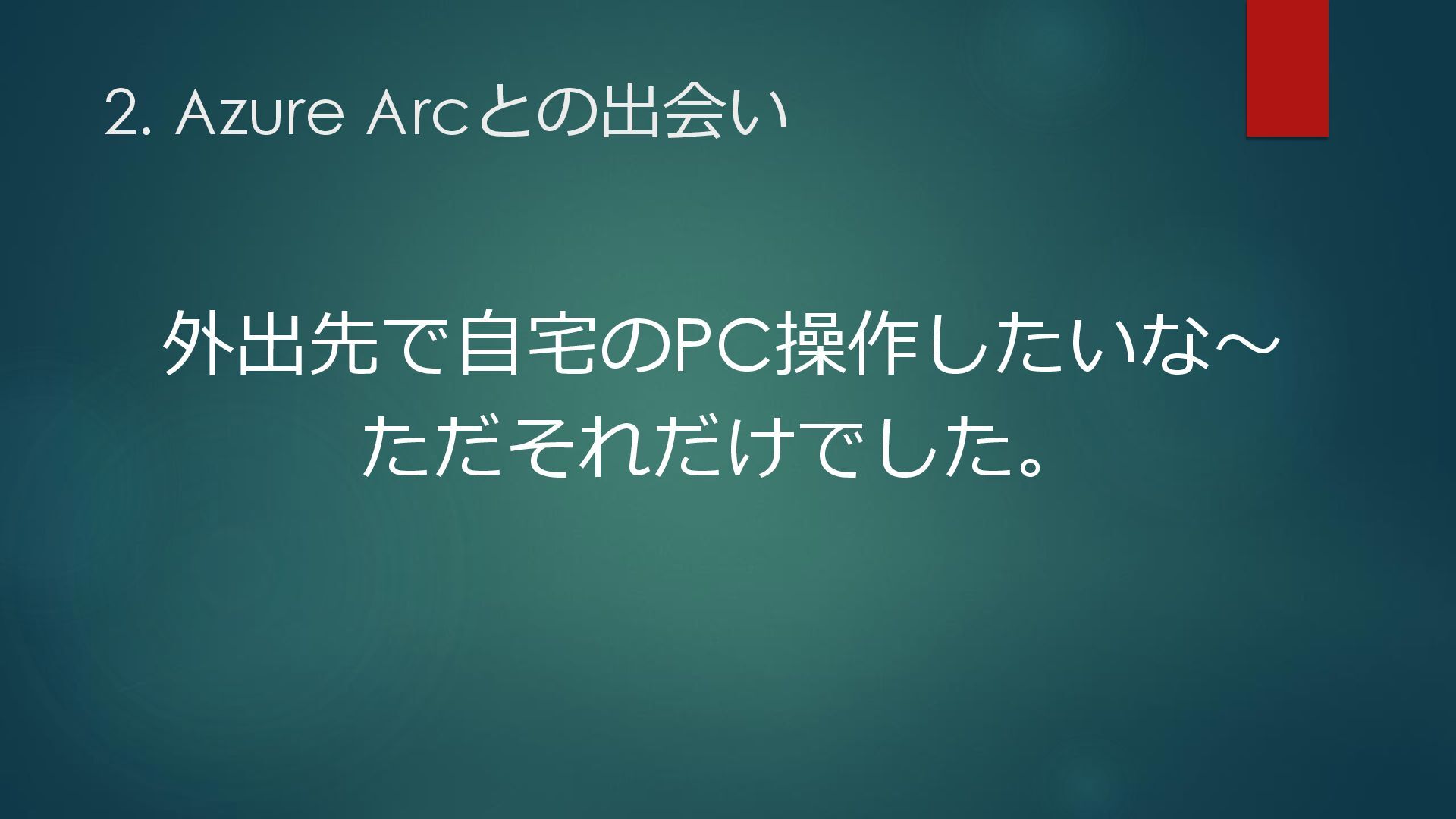 2. Azure Arcとの出会い

外出先で自宅のPC操作したいな～
ただそれだけでした。